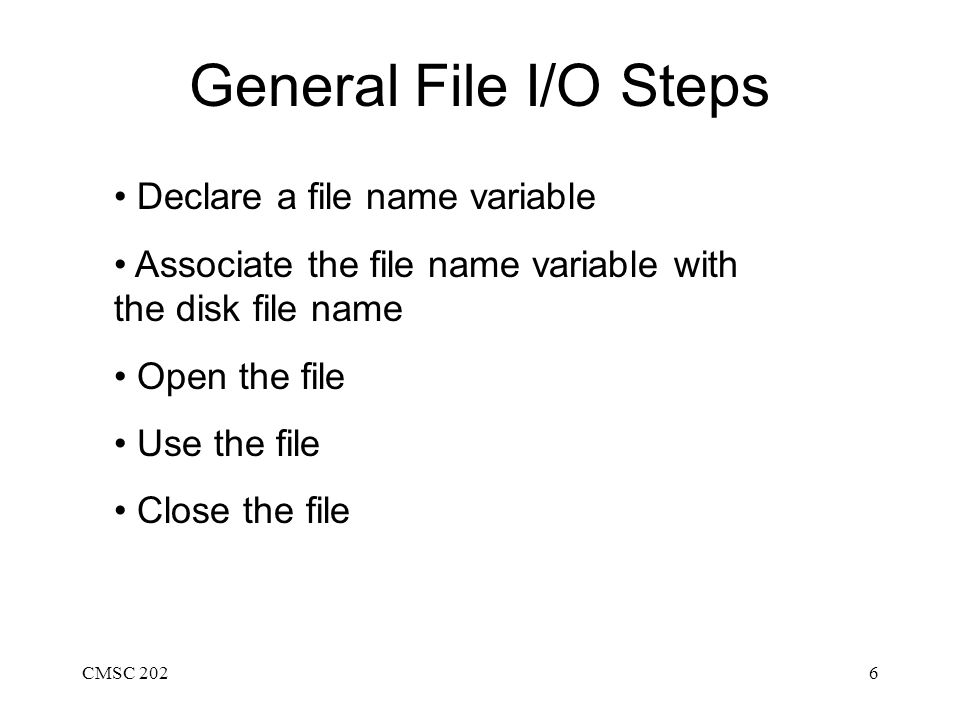 General File I/O Steps

• Declare a file name variable

• Associate the file name variable with the disk file name

• Open the file

• Use the file

• Close the file

CMSC 202

6